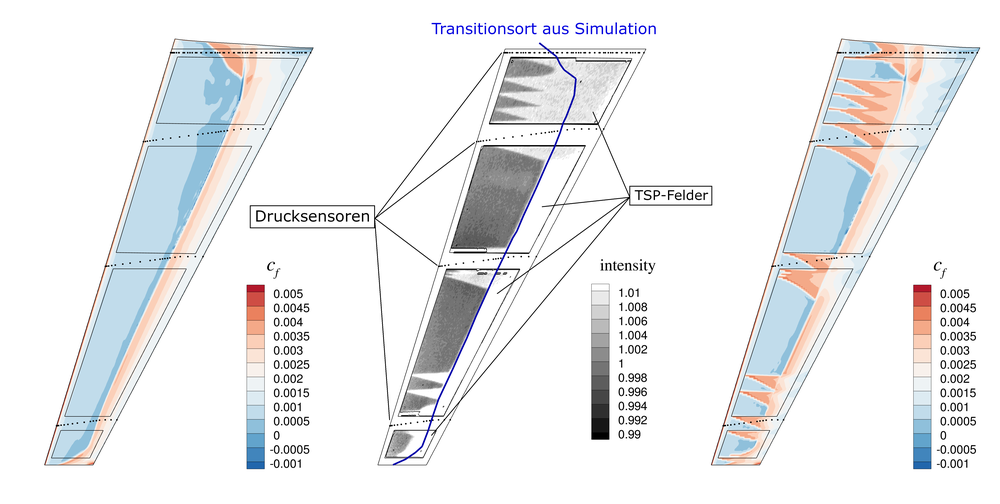 Transitionsort aus Simulation

Drucksensoren

TSP-Felder

$c_f$
0.005
0.0045
0.004
0.0035
0.003
0.0025
0.002
0.0015
0.001
0.0005
0
-0.0005
-0.001

intensity
1.01
1.008
1.006
1.004
1.002
1
0.998
0.996
0.994
0.992
0.99

$c_f$
0.005
0.0045
0.004
0.0035
0.003
0.0025
0.002
0.0015
0.001
0.0005
0
-0.0005
-0.001